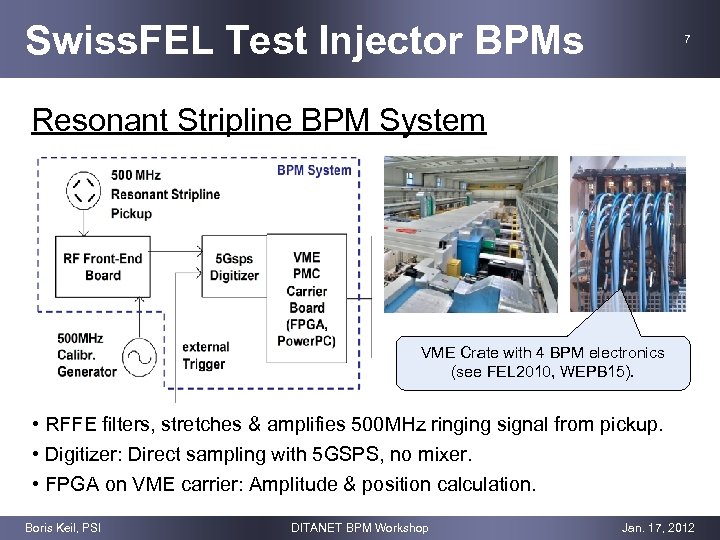 SwissFEL Test Injector BPMs

7

Resonant Stripline BPM System

BPM System

500 MHz Resonant Stripline Pickup

RF Front-End Board

5Gsps Digitizer

VME PMC Carrier Board (FPGA, PowerPC)

500MHz Calibr. Generator

external Trigger

VME Crate with 4 BPM electronics (see FEL2010, WEPB15).

• RFFE filters, stretches & amplifies 500MHz ringing signal from pickup.
• Digitizer: Direct sampling with 5GSPS, no mixer.
• FPGA on VME carrier: Amplitude & position calculation.

Boris Keil, PSI

DITANET BPM Workshop

Jan. 17, 2012